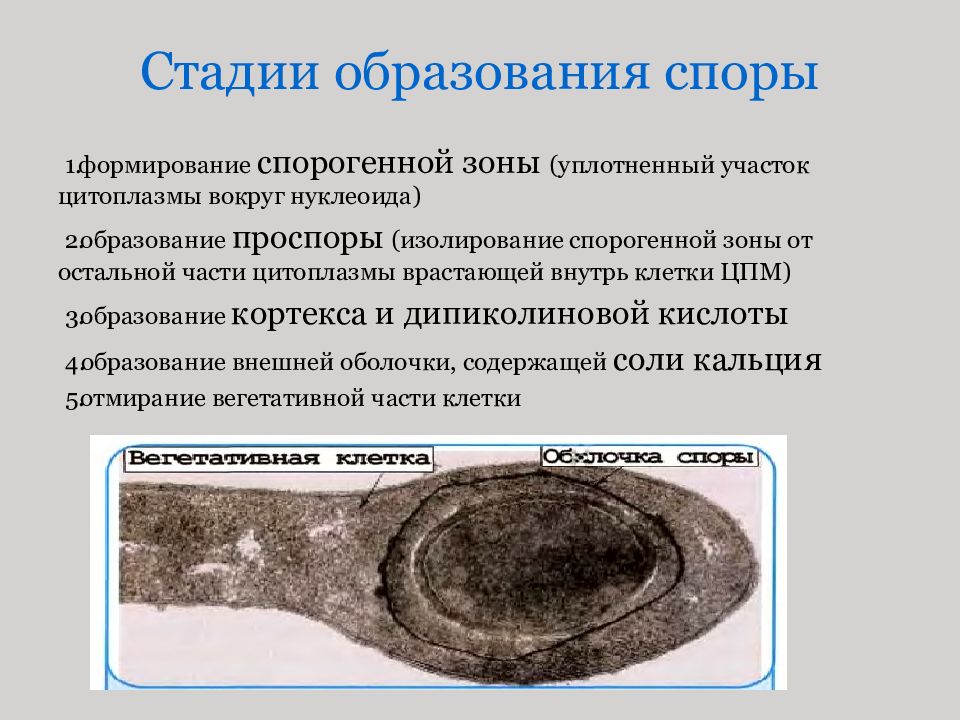 Стадии образования споры

1.формирование спорогенной зоны (уплотненный участок цитоплазмы вокруг нуклеоида)

2.образование проспоры (изолирование спорогенной зоны от остальной части цитоплазмы врастающей внутрь клетки ЦПМ)

3.образование кортекса и дипиколиновой кислоты

4.образование внешней оболочки, содержащей соли кальция

5.отмирание вегетативной части клетки

Вегетативная клетка

Оболочка споры